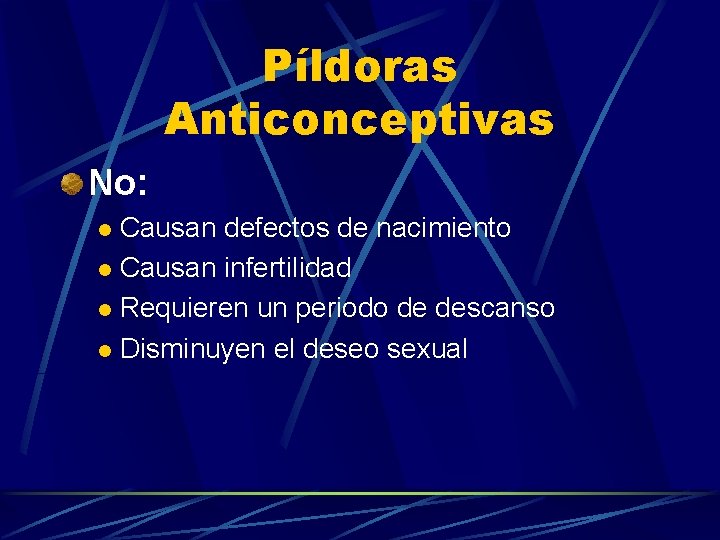 Píldoras Anticonceptivas

No:

Causan defectos de nacimiento
Causan infertilidad
Requieren un periodo de descanso
Disminuyen el deseo sexual